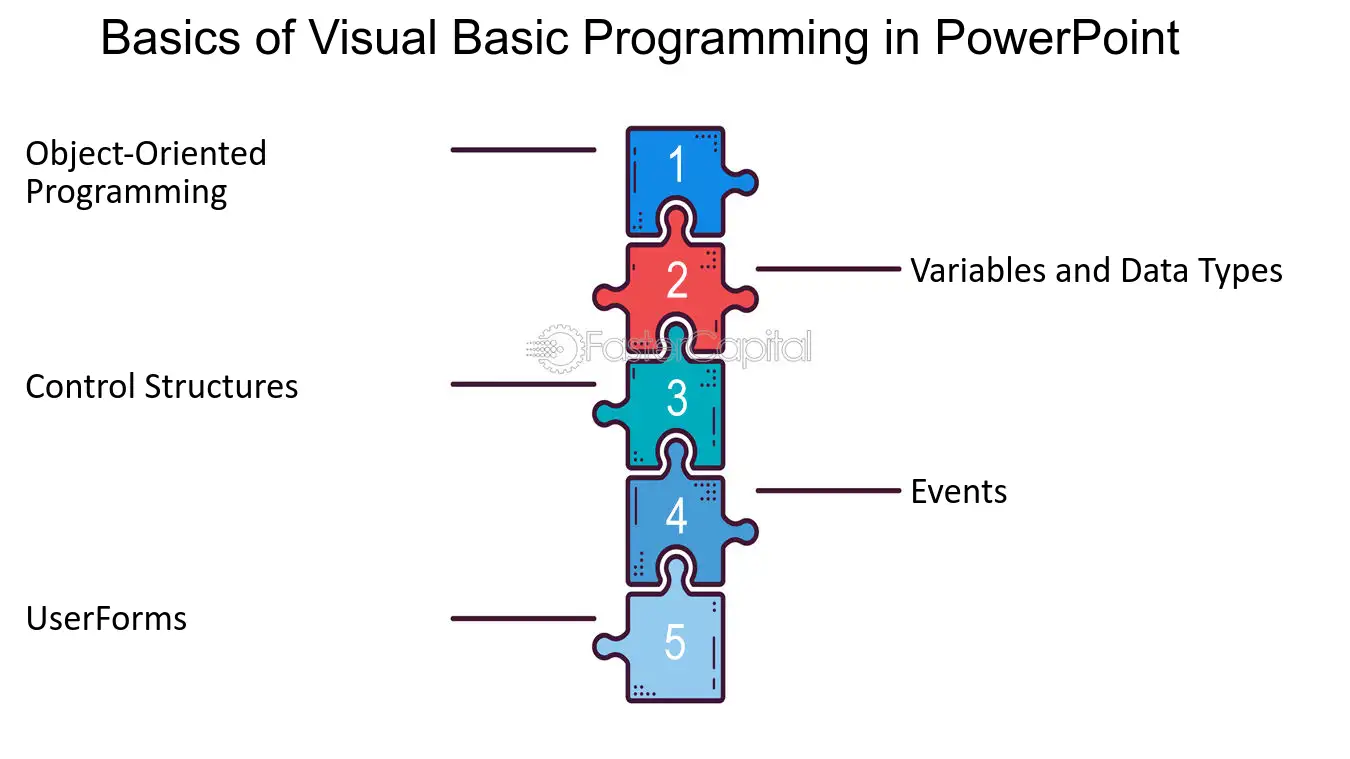 Basics of Visual Basic Programming in PowerPoint

Object-Oriented Programming

1

2

Variables and Data Types

FasterCapital

Control Structures

3

4

Events

UserForms

5